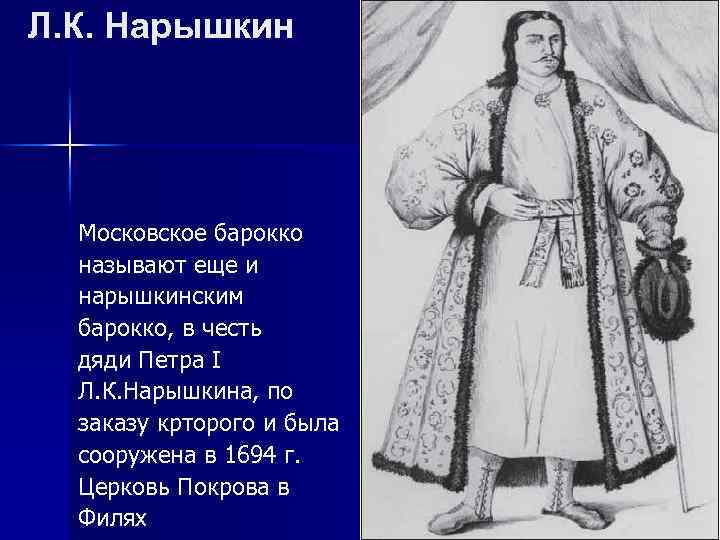 Л.К. Нарышкин

Московское барокко называют еще и нарышкинским барокко, в честь дяди Петра I Л.К.Нарышкина, по заказу крторого и была сооружена в 1694 г. Церковь Покрова в Филях